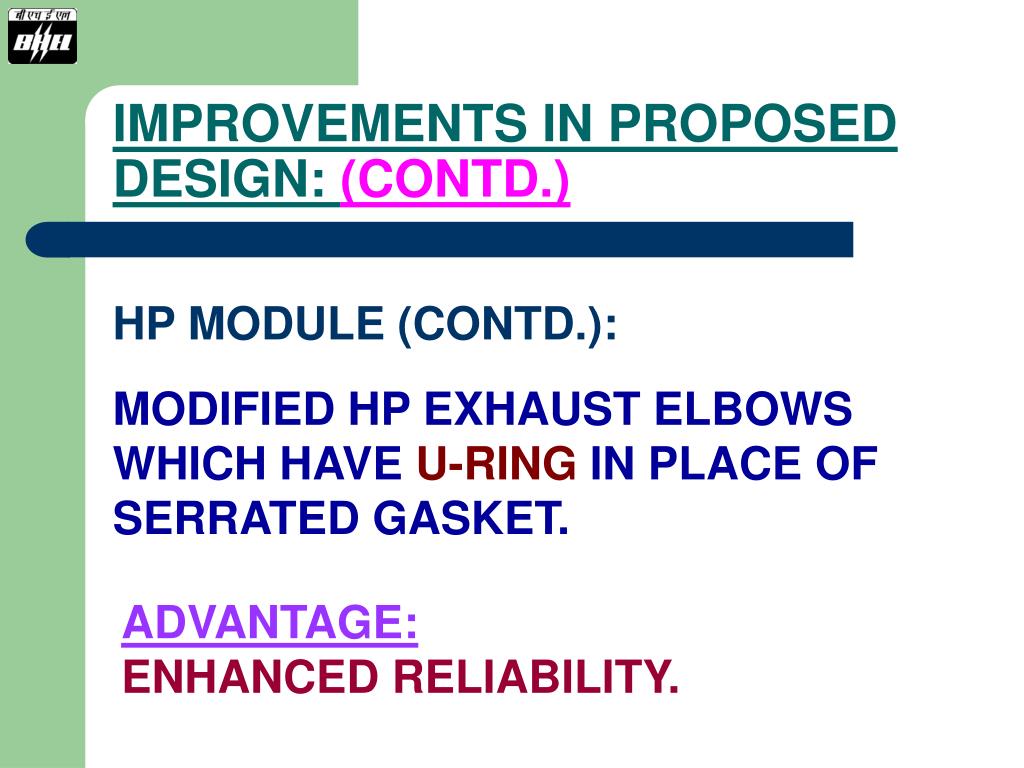 बी एच ई एल
BHEL

IMPROVEMENTS IN PROPOSED DESIGN: (CONTD.)

HP MODULE (CONTD.):

MODIFIED HP EXHAUST ELBOWS WHICH HAVE U-RING IN PLACE OF SERRATED GASKET.

ADVANTAGE:
ENHANCED RELIABILITY.